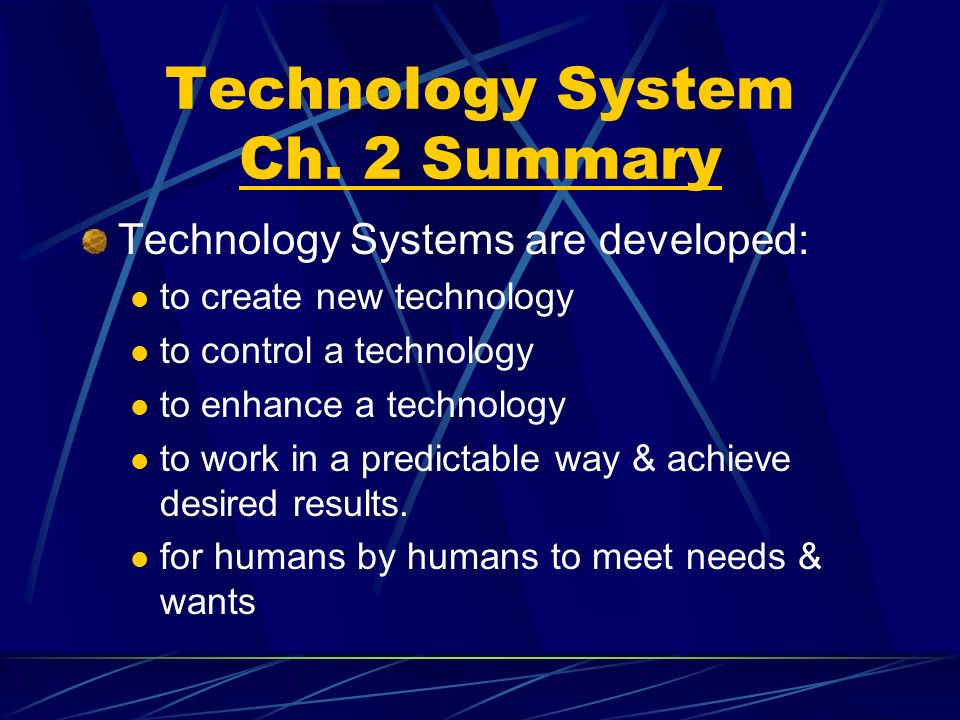 Technology System
Ch. 2 Summary

Technology Systems are developed:

- to create new technology
- to control a technology
- to enhance a technology
- to work in a predictable way & achieve desired results.
- for humans by humans to meet needs & wants